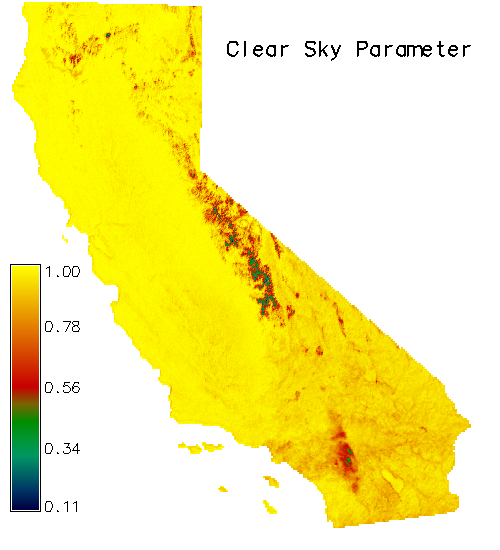 Clear Sky Parameter

1.00
0.78
0.56
0.34
0.11